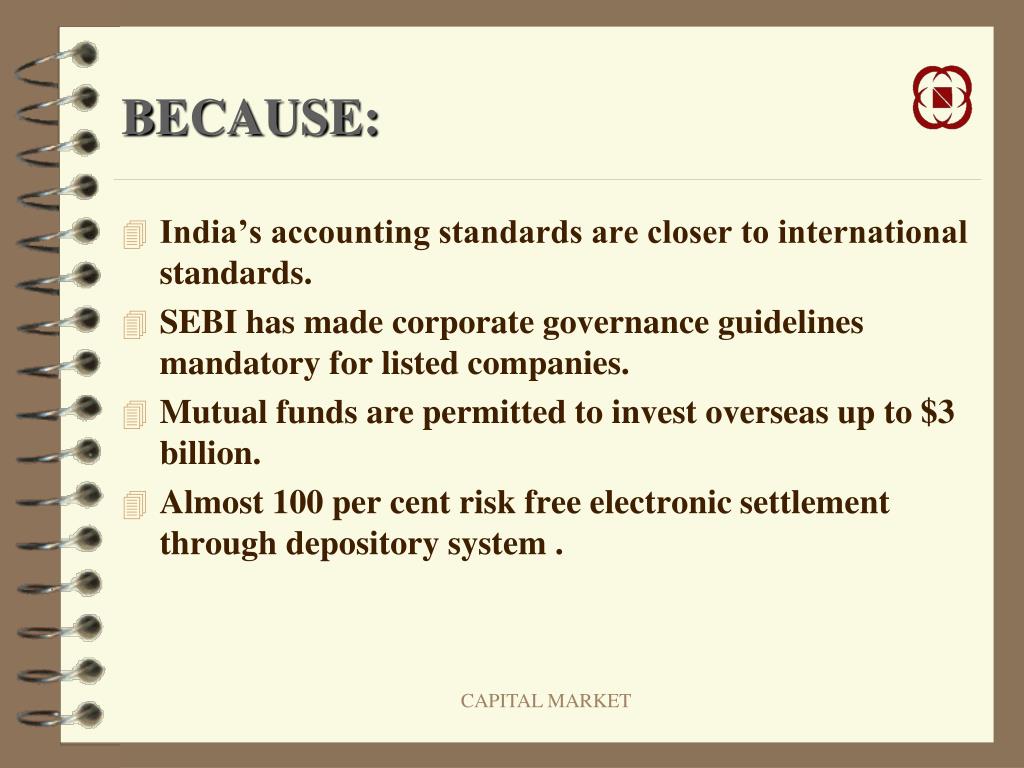 BECAUSE:

India’s accounting standards are closer to international standards.

SEBI has made corporate governance guidelines mandatory for listed companies.

Mutual funds are permitted to invest overseas up to \$3 billion.

Almost 100 per cent risk free electronic settlement through depository system .

CAPITAL MARKET